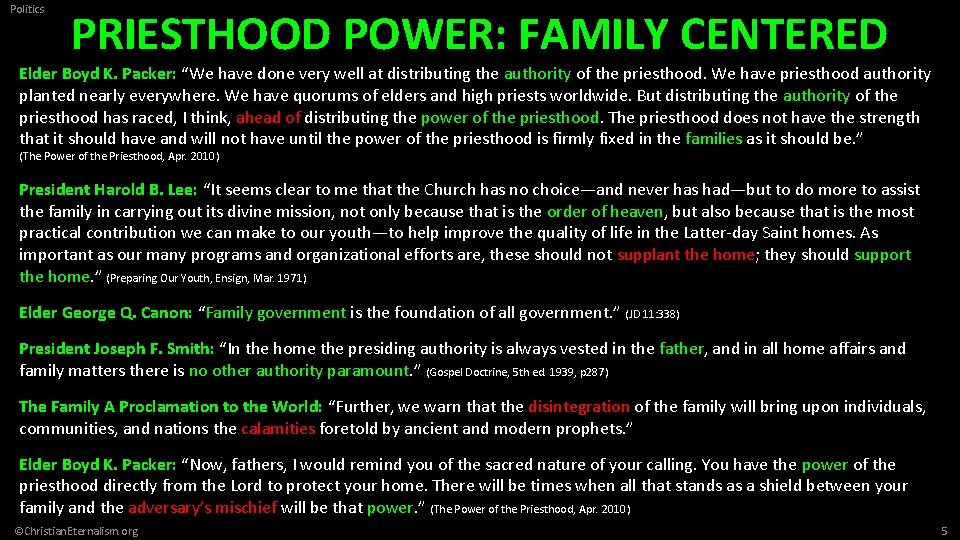 Politics

PRIESTHOOD POWER: FAMILY CENTERED

Elder Boyd K. Packer: "We have done very well at distributing the authority of the priesthood. We have priesthood authority planted nearly everywhere. We have quorums of elders and high priests worldwide. But distributing the authority of the priesthood has raced, I think, ahead of distributing the power of the priesthood. The priesthood does not have the strength that it should have and will not have until the power of the priesthood is firmly fixed in the families as it should be." (The Power of the Priesthood, Apr. 2010)

President Harold B. Lee: "It seems clear to me that the Church has no choice—and never has had—but to do more to assist the family in carrying out its divine mission, not only because that is the order of heaven, but also because that is the most practical contribution we can make to our youth—to help improve the quality of life in the Latter-day Saint homes. As important as our many programs and organizational efforts are, these should not supplant the home; they should support the home." (Preparing Our Youth, Ensign, Mar. 1971)

Elder George Q. Canon: "Family government is the foundation of all government." (JD 11:338)

President Joseph F. Smith: "In the home the presiding authority is always vested in the father, and in all home affairs and family matters there is no other authority paramount." (Gospel Doctrine, 5th ed. 1939, p287)

The Family A Proclamation to the World: "Further, we warn that the disintegration of the family will bring upon individuals, communities, and nations the calamities foretold by ancient and modern prophets."

Elder Boyd K. Packer: "Now, fathers, I would remind you of the sacred nature of your calling. You have the power of the priesthood directly from the Lord to protect your home. There will be times when all that stands as a shield between your family and the adversary's mischief will be that power." (The Power of the Priesthood, Apr. 2010)

©ChristianEternalism.org

5